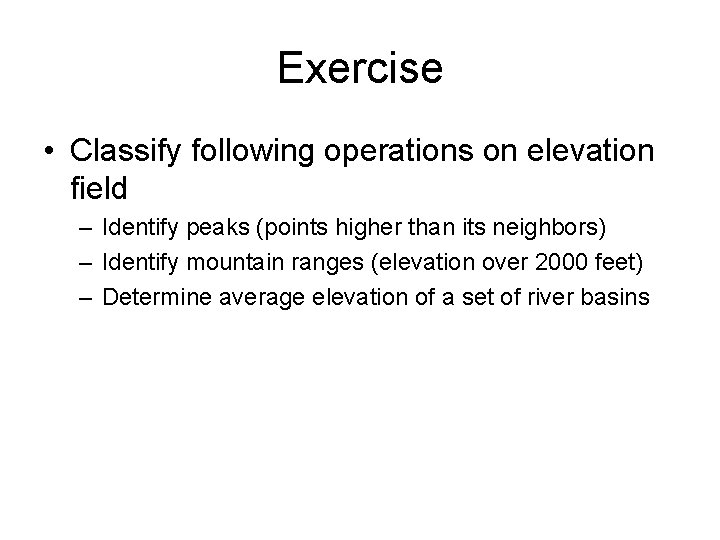 Exercise

• Classify following operations on elevation field
– Identify peaks (points higher than its neighbors)
– Identify mountain ranges (elevation over 2000 feet)
– Determine average elevation of a set of river basins